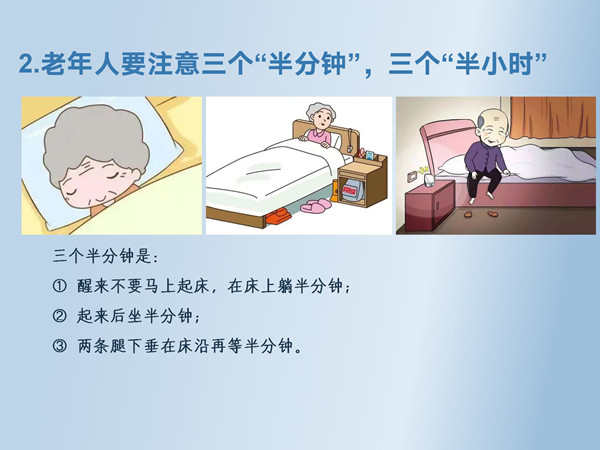 2.老年人要注意三个“半分钟”，三个“半小时”

三个半分钟是：

① 醒来不要马上起床，在床上躺半分钟；

② 起来后坐半分钟；

③ 两条腿下垂在床沿再等半分钟。